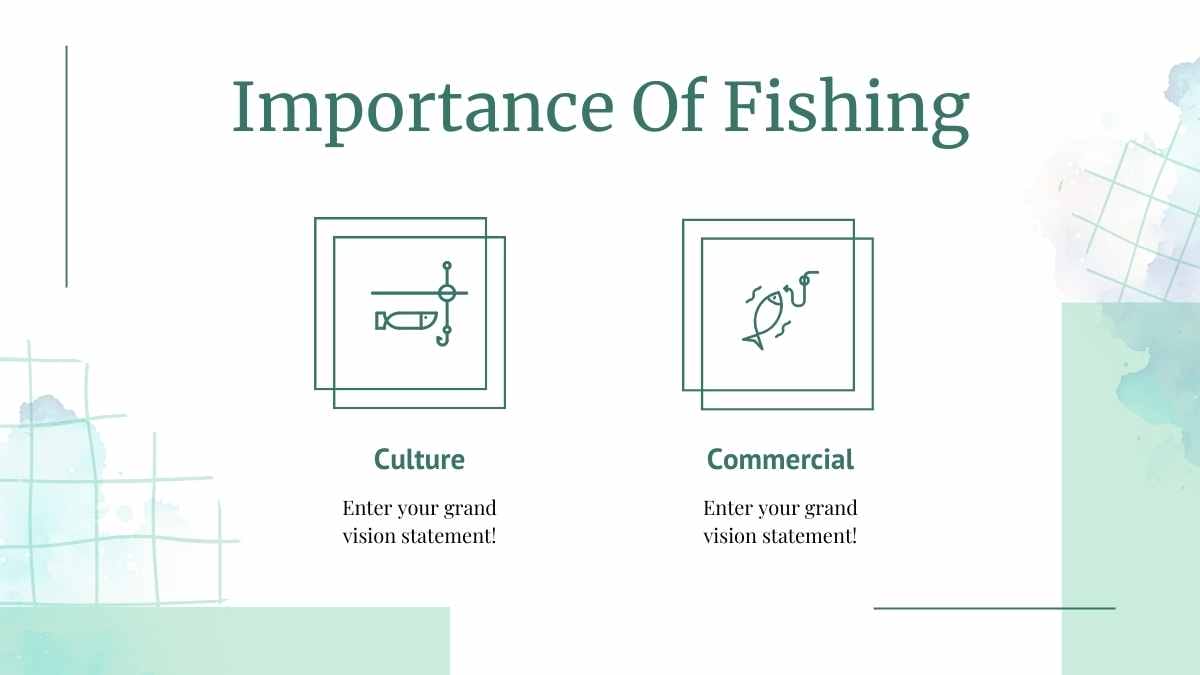 Importance Of Fishing

Culture

Enter your grand vision statement!

Commercial

Enter your grand vision statement!